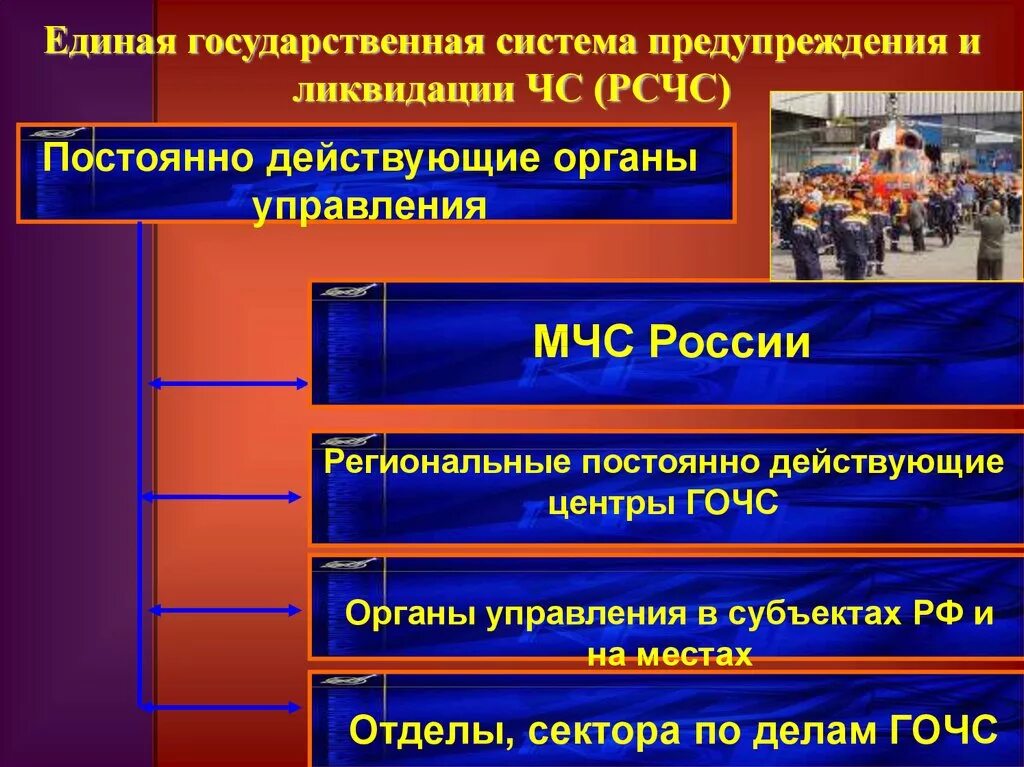 Единая государственная система предупреждения и ликвидации ЧС (РСЧС)

Постоянно действующие органы управления

МЧС России

Региональные постоянно действующие центры ГОЧС

Органы управления в субъектах РФ и на местах

Отделы, сектора по делам ГОЧС